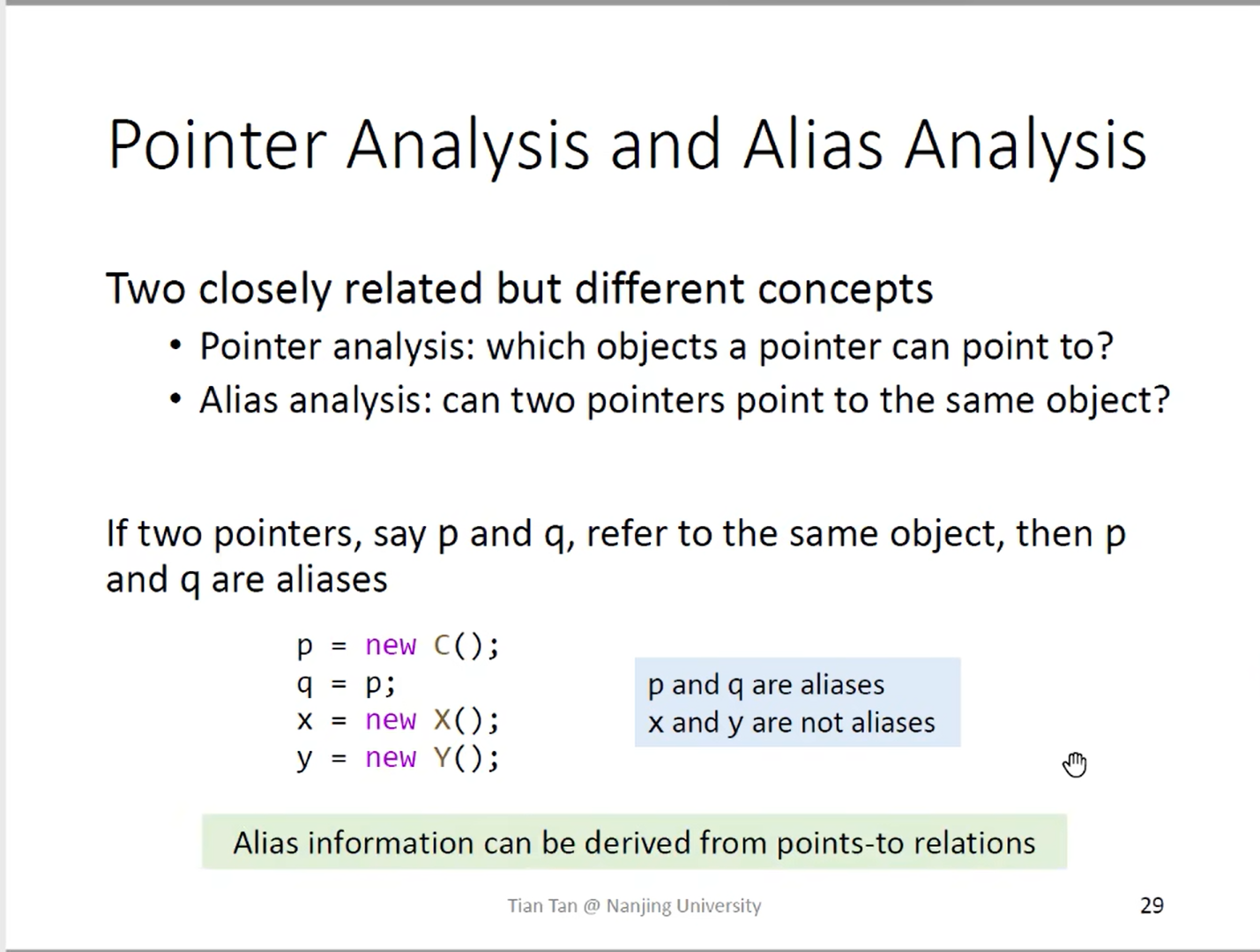 Pointer Analysis and Alias Analysis

Two closely related but different concepts
• Pointer analysis: which objects a pointer can point to?
• Alias analysis: can two pointers point to the same object?

If two pointers, say p and q, refer to the same object, then p and q are aliases

p = new C();
q = p;
x = new X();
y = new Y();

p and q are aliases
x and y are not aliases

Alias information can be derived from points-to relations

Tian Tan @ Nanjing University

29